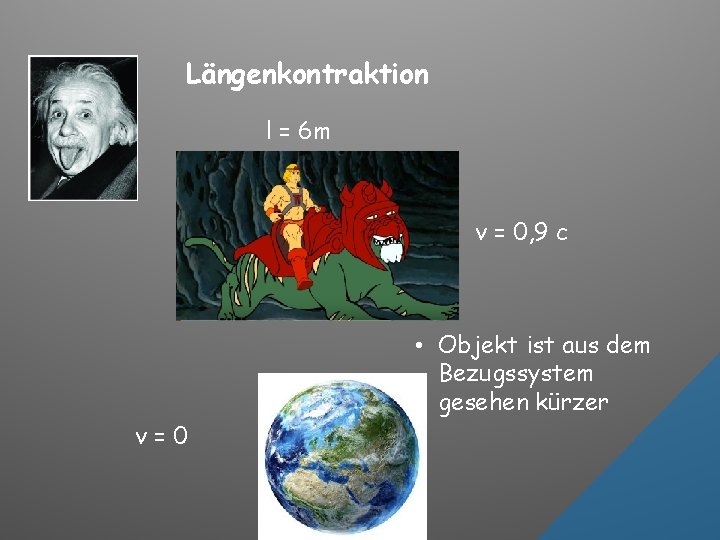 Längenkontraktion

l = 6m

v = 0,9 c

• Objekt ist aus dem Bezugssystem gesehen kürzer

v = 0